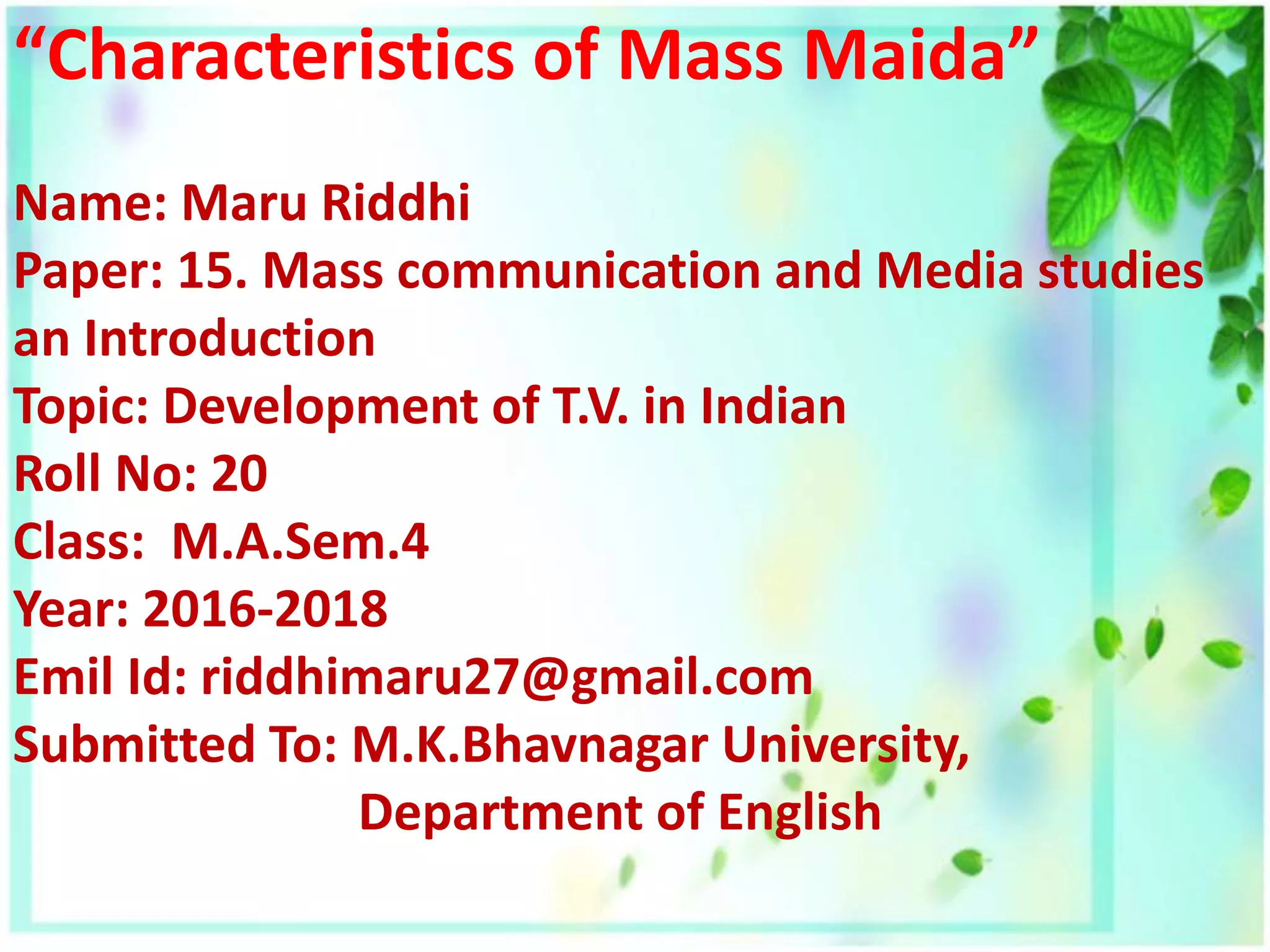 “Characteristics of Mass Maida”

Name: Maru Riddhi
Paper: 15. Mass communication and Media studies an Introduction
Topic: Development of T.V. in Indian
Roll No: 20
Class: M.A.Sem.4
Year: 2016-2018
Emil Id: riddhimaru27@gmail.com
Submitted To: M.K.Bhavnagar University,
Department of English